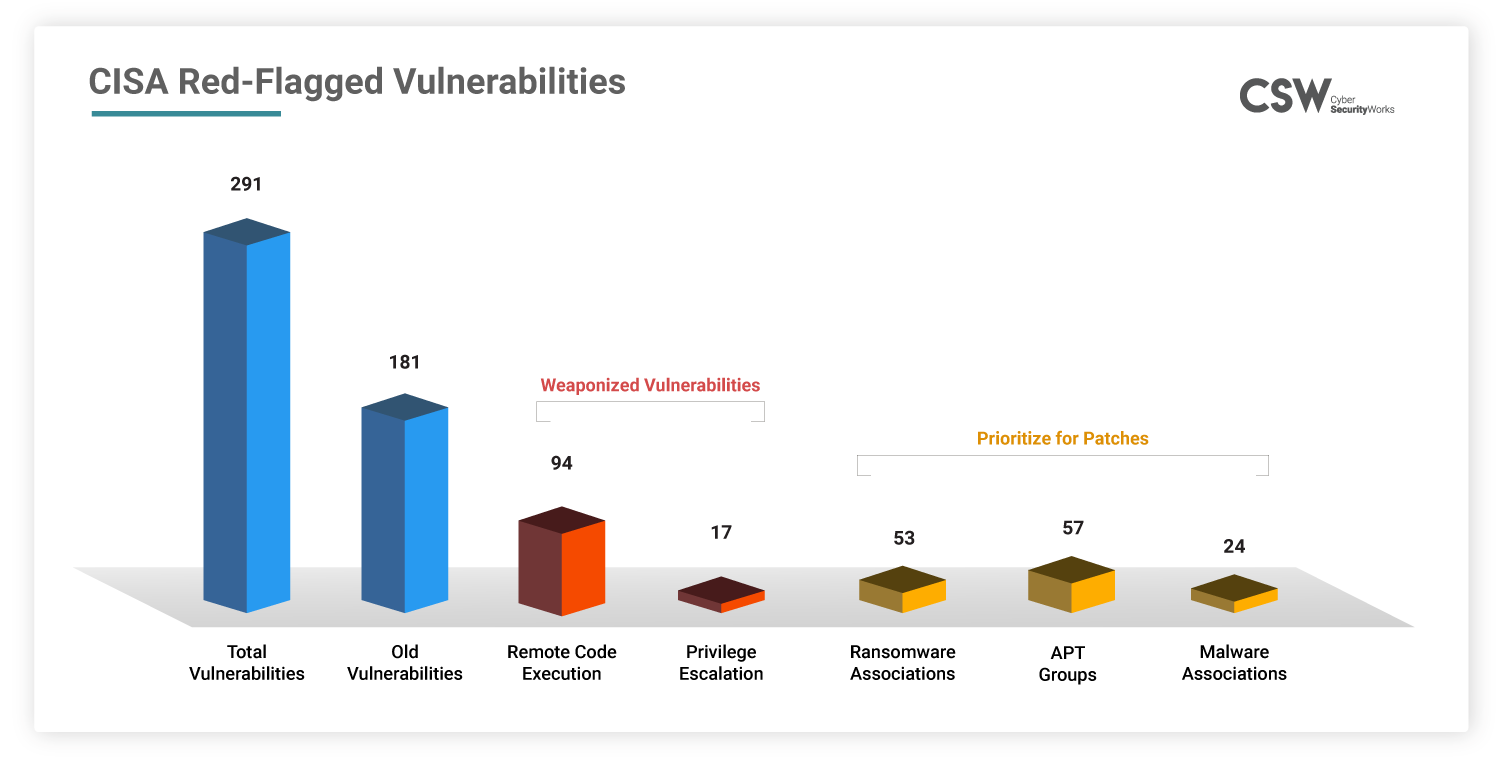 CISA Red-Flagged Vulnerabilities

CSW Cyber SecurityWorks

291

181

Weaponized Vulnerabilities

94

17

Prioritize for Patches

53

57

24

Total Vulnerabilities

Old Vulnerabilities

Remote Code Execution

Privilege Escalation

Ransomware Associations

APT Groups

Malware Associations